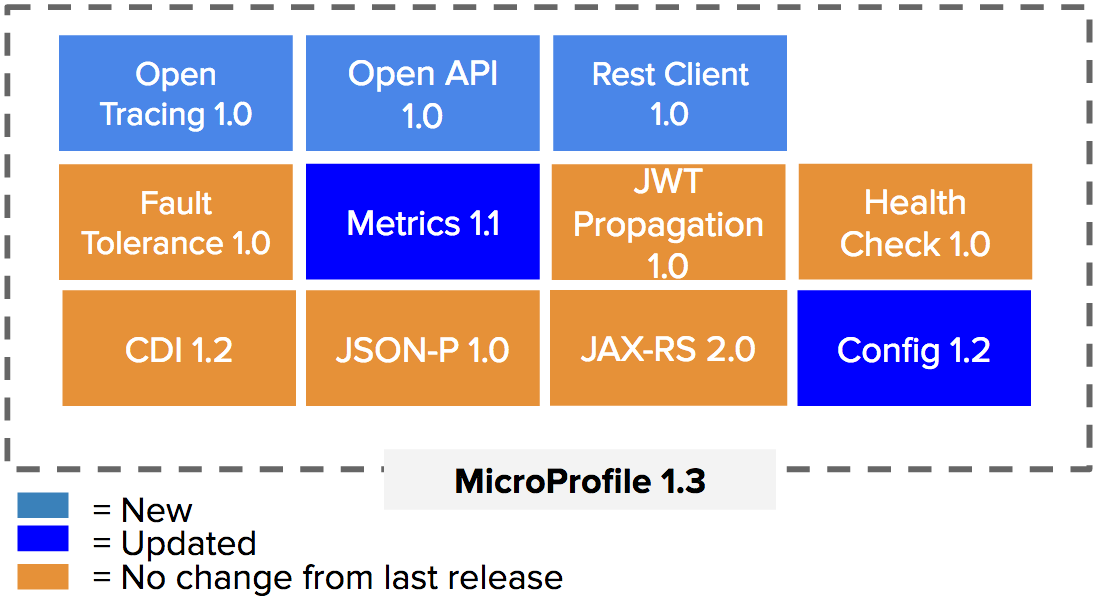 Open Tracing 1.0

Open API 1.0

Rest Client 1.0

Fault Tolerance 1.0

Metrics 1.1

JWT Propagation 1.0

Health Check 1.0

CDI 1.2

JSON-P 1.0

JAX-RS 2.0

Config 1.2

MicroProfile 1.3

= New
= Updated
= No change from last release